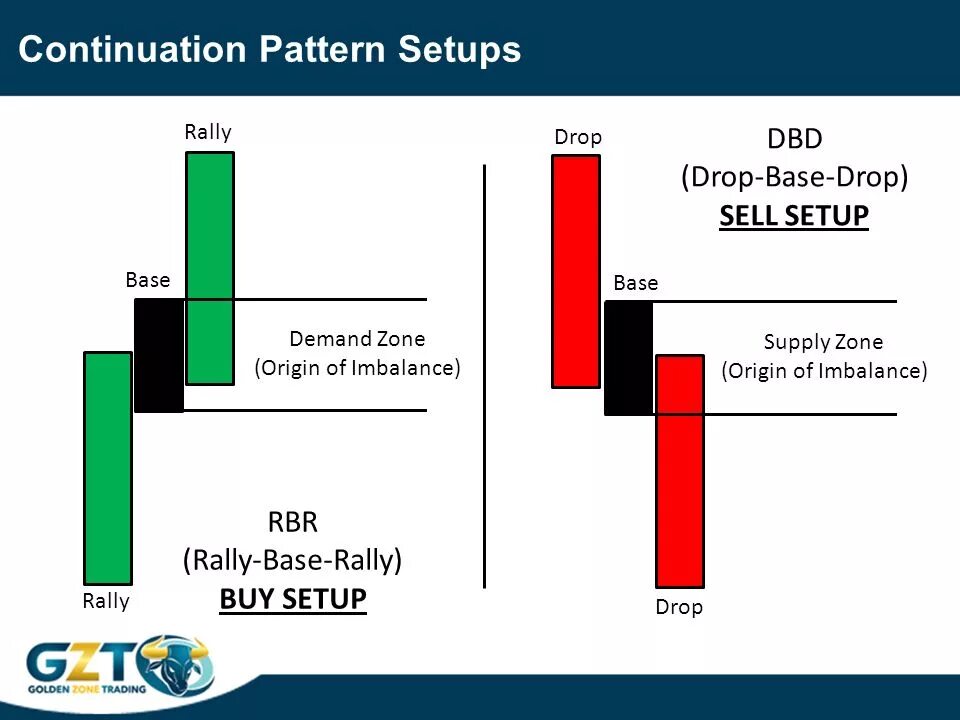 Continuation Pattern Setups

Rally

Base

Demand Zone
(Origin of Imbalance)

Rally

RBR
(Rally-Base-Rally)
BUY SETUP

Drop

DBD
(Drop-Base-Drop)
SELL SETUP

Base

Supply Zone
(Origin of Imbalance)

Drop

GZT
GOLDEN ZONE TRADING